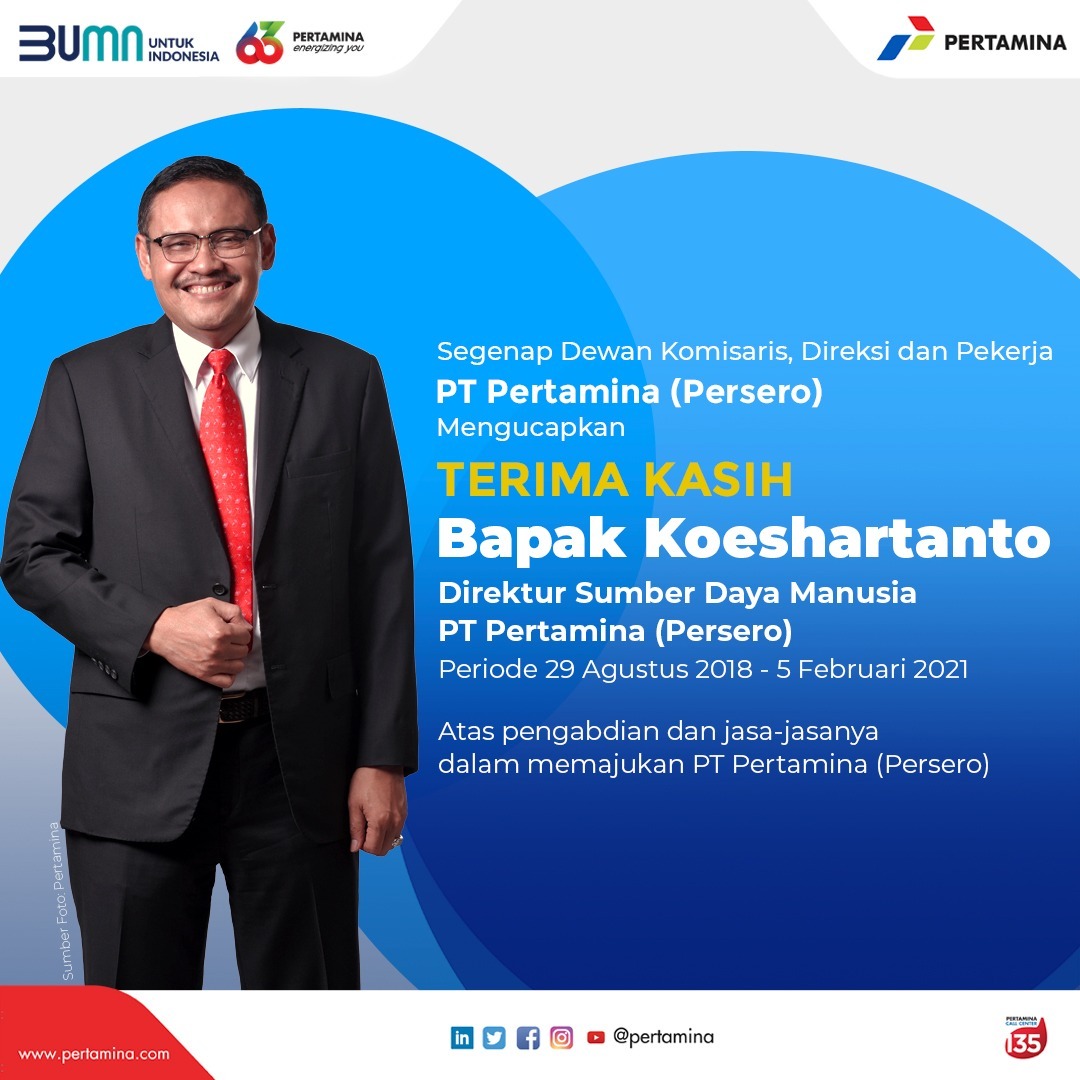 BUMN UNTUK INDONESIA

63 PERTAMINA energizing you

PERTAMINA

Segenap Dewan Komisaris, Direksi dan Pekerja
PT Pertamina (Persero)
Mengucapkan

TERIMA KASIH
Bapak Koeshartanto
Direktur Sumber Daya Manusia
PT Pertamina (Persero)
Periode 29 Agustus 2018 - 5 Februari 2021

Atas pengabdian dan jasa-jasanya dalam memajukan PT Pertamina (Persero)

Sumber Foto: Pertamina

www.pertamina.com

@pertamina

PERTAMINA CALL CENTER 135